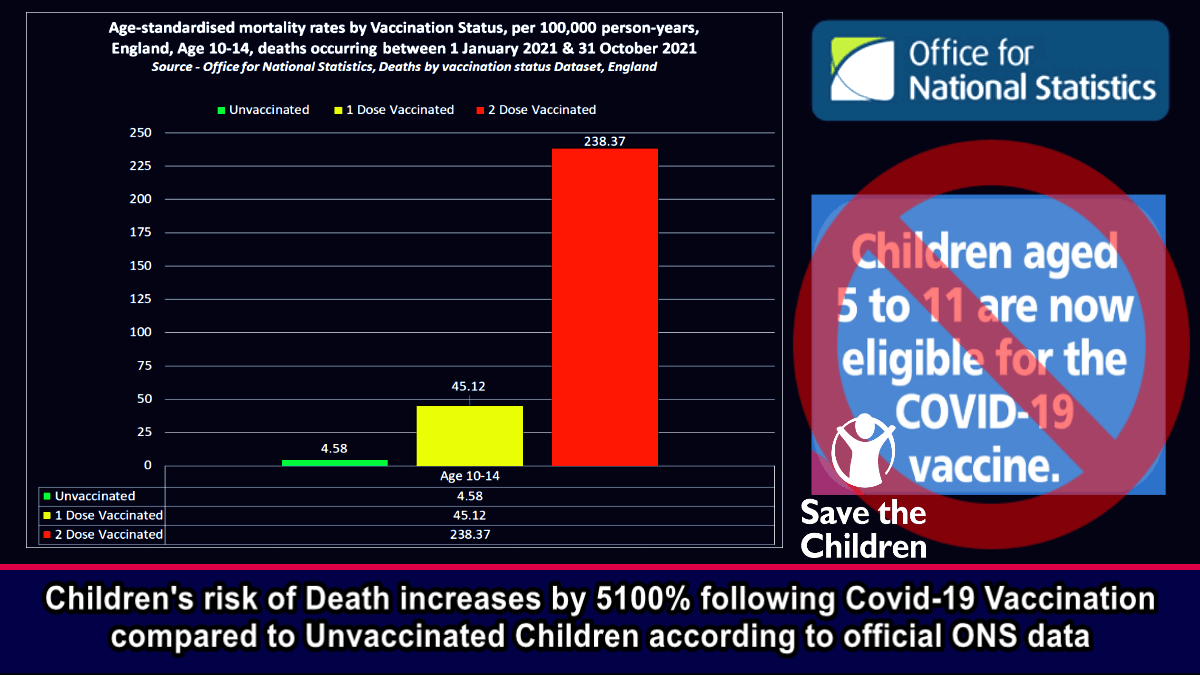 Age-standardised mortality rates by Vaccination Status, per 100,000 person-years, England, Age 10-14, deaths occurring between 1 January 2021 & 31 October 2021
Source - Office for National Statistics, Deaths by vaccination status Dataset, England

Unvaccinated 1 Dose Vaccinated 2 Dose Vaccinated

250
225
200
175
150
125
100
75
50
25
0

4.58
45.12
238.37

| | Age 10-14 |
|---|---|
| Unvaccinated | 4.58 |
| 1 Dose Vaccinated | 45.12 |
| 2 Dose Vaccinated | 238.37 |

Office for National Statistics

Children aged 5 to 11 are now eligible for the COVID-19 vaccine.

Save the Children

Children's risk of Death increases by 5100% following Covid-19 Vaccination compared to Unvaccinated Children according to official ONS data